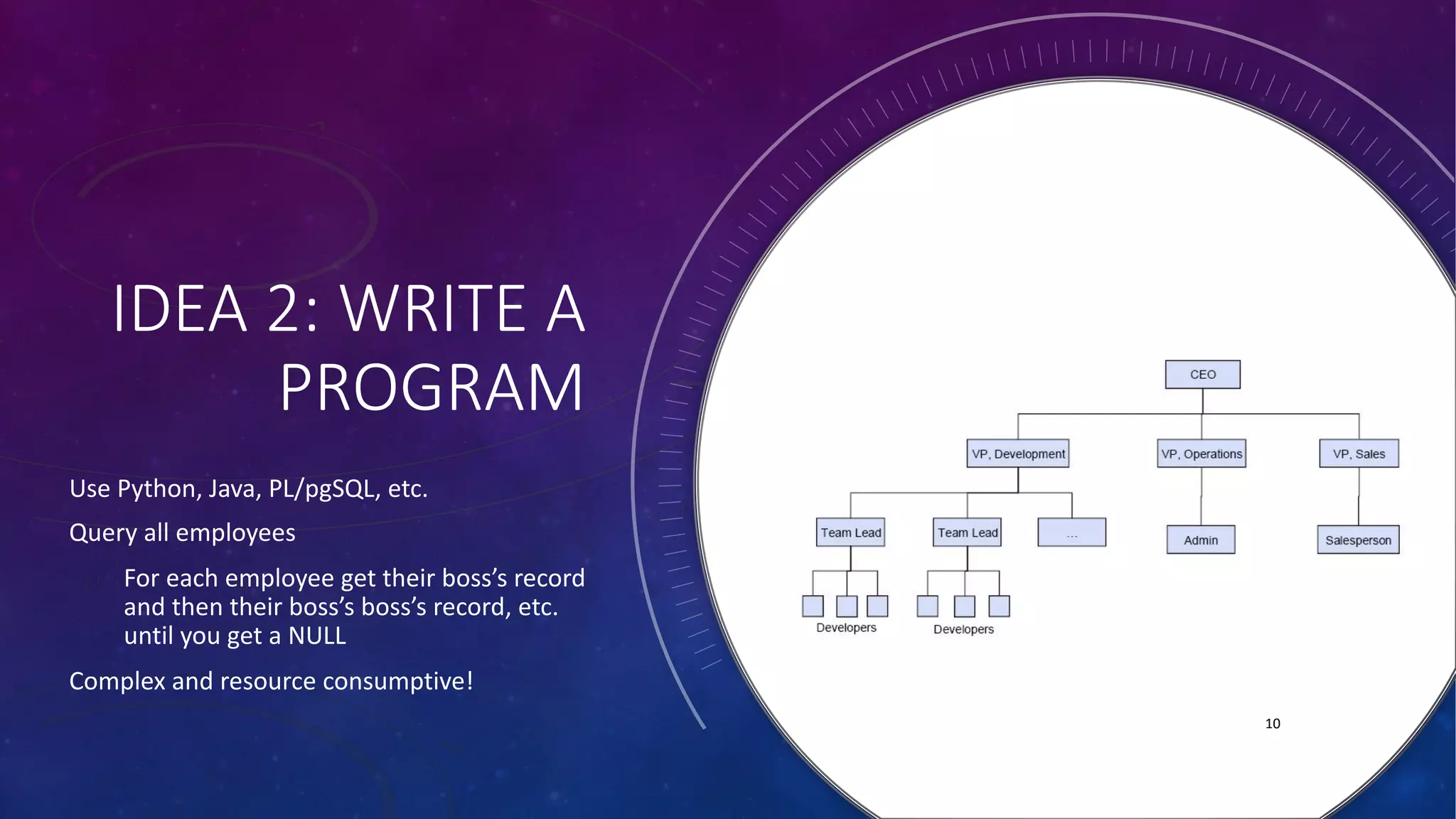 IDEA 2: WRITE A PROGRAM

Use Python, Java, PL/pgSQL, etc.

Query all employees

For each employee get their boss's record and then their boss's boss's record, etc. until you get a NULL

Complex and resource consumptive!

CEO

VP, Development

VP, Operations

VP, Sales

Team Lead

Team Lead

...

Admin

Salesperson

Developers

Developers

10